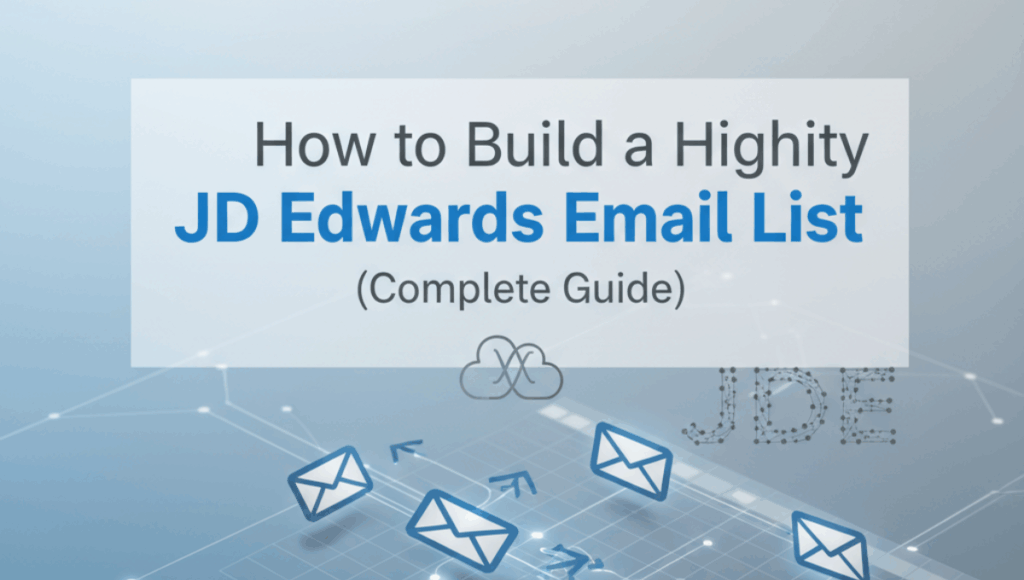 How to Build a Highity
JD Edwards Email List
(Complete Guide)

JDE